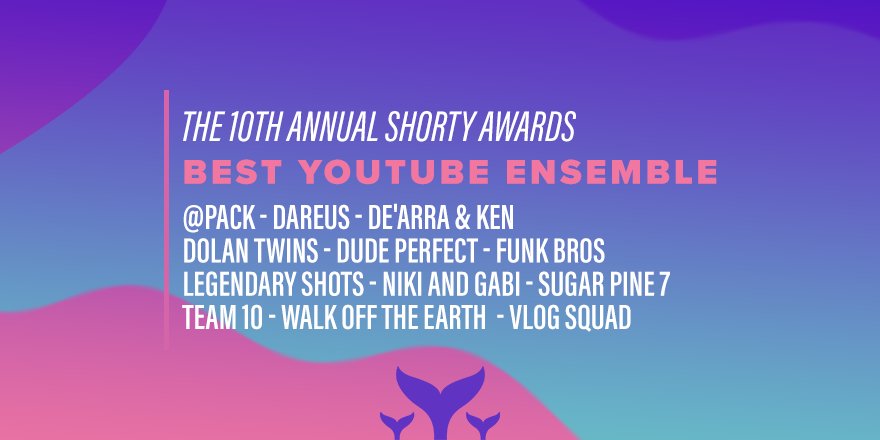 THE 10TH ANNUAL SHORTY AWARDS
BEST YOUTUBE ENSEMBLE

@PACK - DAREUS - DE'ARRA & KEN
DOLAN TWINS - DUDE PERFECT - FUNK BROS
LEGENDARY SHOTS - NIKI AND GABI - SUGAR PINE 7
TEAM 10 - WALK OFF THE EARTH - VLOG SQUAD